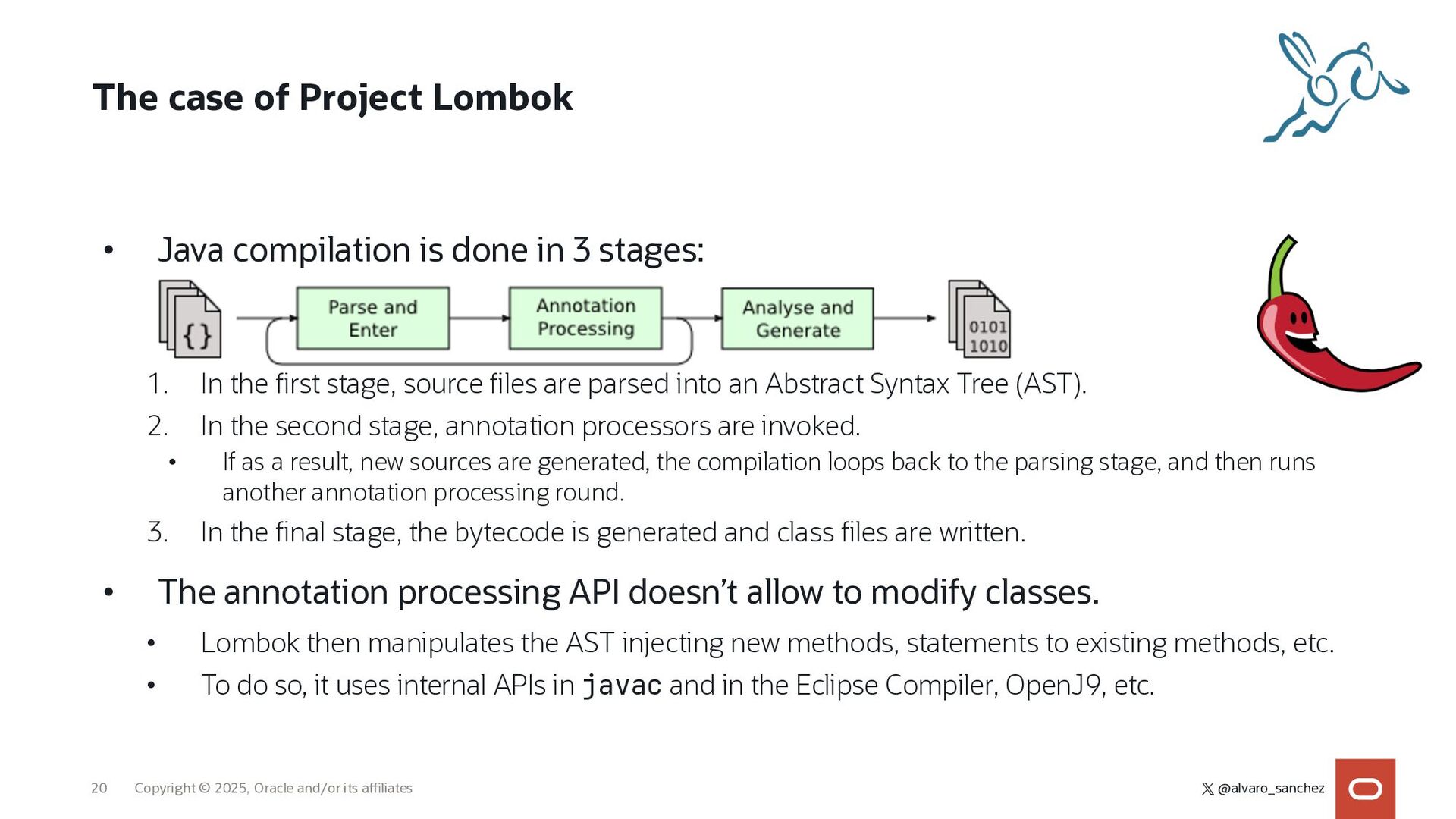 The case of Project Lombok

• Java compilation is done in 3 stages:

{}

Parse and Enter

Annotation Processing

Analyse and Generate

0101 1010

1. In the first stage, source files are parsed into an Abstract Syntax Tree (AST).
2. In the second stage, annotation processors are invoked.
• If as a result, new sources are generated, the compilation loops back to the parsing stage, and then runs another annotation processing round.
3. In the final stage, the bytecode is generated and class files are written.

• The annotation processing API doesn't allow to modify classes.
• Lombok then manipulates the AST injecting new methods, statements to existing methods, etc.
• To do so, it uses internal APIs in javac and in the Eclipse Compiler, OpenJ9, etc.

20 Copyright © 2025, Oracle and/or its affiliates

@alvaro_sanchez